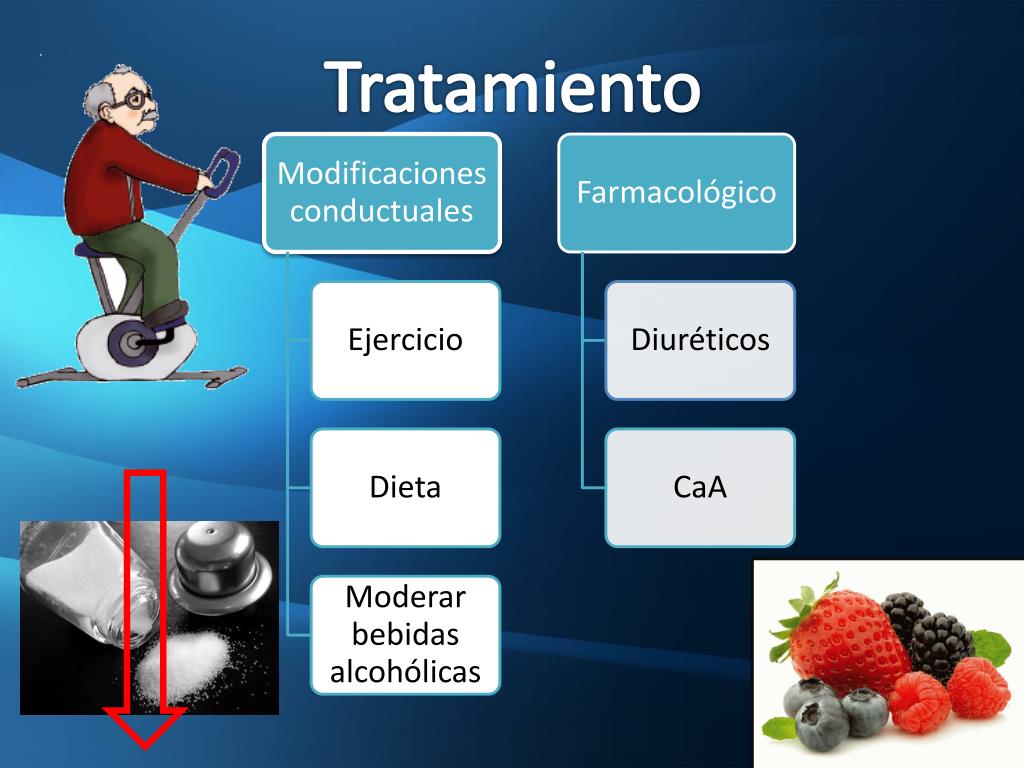 Tratamiento

Modificaciones conductuales

Ejercicio

Dieta

Moderar bebidas alcohólicas

Farmacológico

Diuréticos

CaA